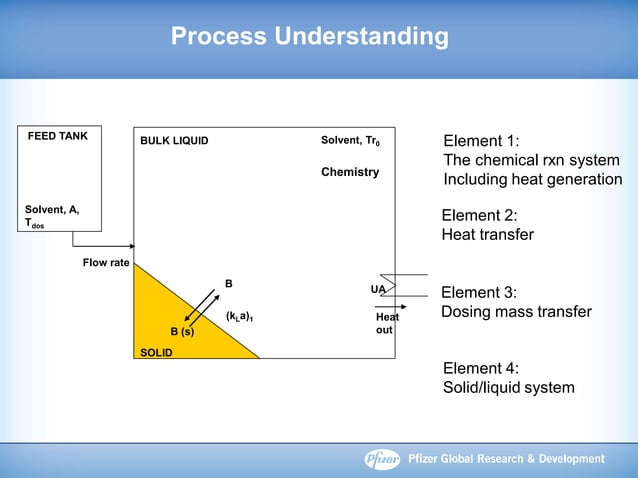 Process Understanding

FEED TANK

Solvent, A, $T_{dos}$

Flow rate

BULK LIQUID

Solvent, $Tr_0$

Chemistry

B

$(k_La)_1$

B (s)

SOLID

UA

Heat out

Element 1:
The chemical rxn system
Including heat generation

Element 2:
Heat transfer

Element 3:
Dosing mass transfer

Element 4:
Solid/liquid system

Pfizer Pfizer Global Research & Development